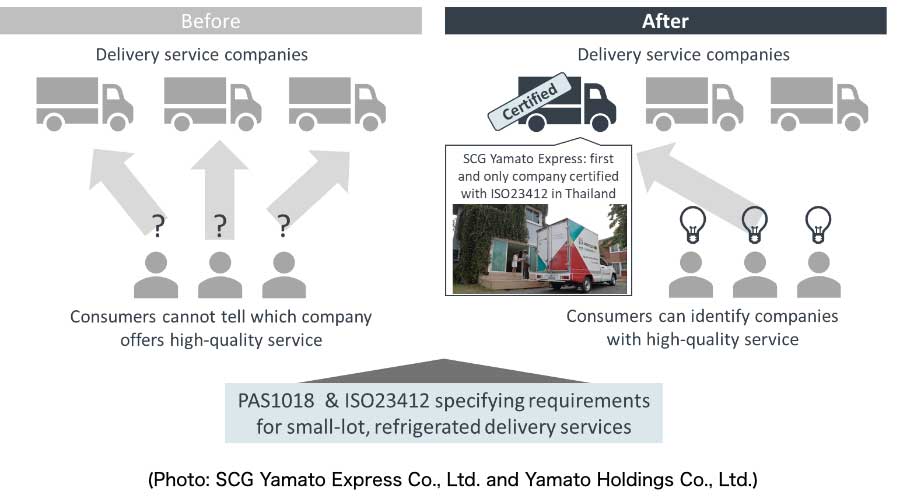 Before

Delivery service companies

?
?
?

Consumers cannot tell which company offers high-quality service

After

Delivery service companies

Certified

SCG Yamato Express: first and only company certified with ISO23412 in Thailand

Consumers can identify companies with high-quality service

PAS1018 & ISO23412 specifying requirements for small-lot, refrigerated delivery services

(Photo: SCG Yamato Express Co., Ltd. and Yamato Holdings Co., Ltd.)